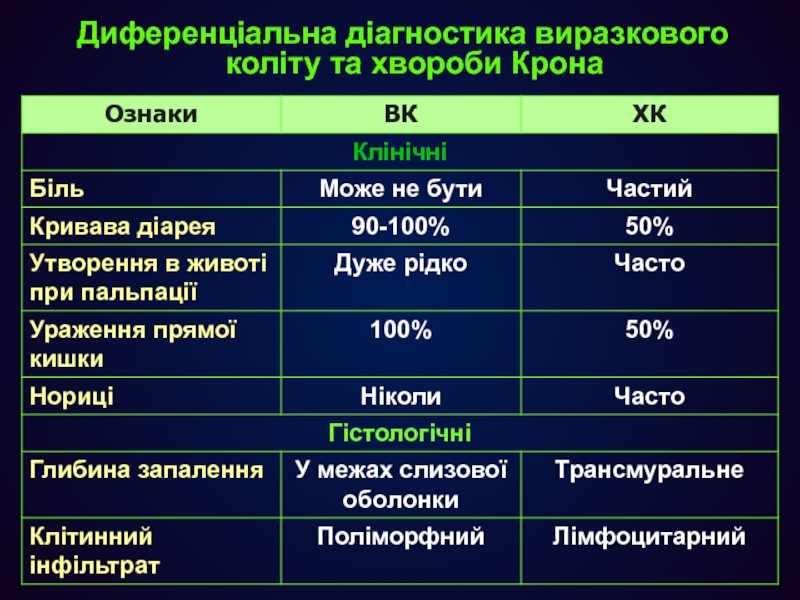 Диференціальна діагностика виразкового коліту та хвороби Крона

| Ознаки | ВК | ХК |
|---|---|---|
| Клінічні | | |
| Біль | Може не бути | Частий |
| Кривава діарея | 90-100% | 50% |
| Утворення в животі при пальпації | Дуже рідко | Часто |
| Ураження прямої кишки | 100% | 50% |
| Нориці | Ніколи | Часто |
| Гістологічні | | |
| Глибина запалення | У межах слизової оболонки | Трансмуральне |
| Клітинний інфільтрат | Поліморфний | Лімфоцитарний |